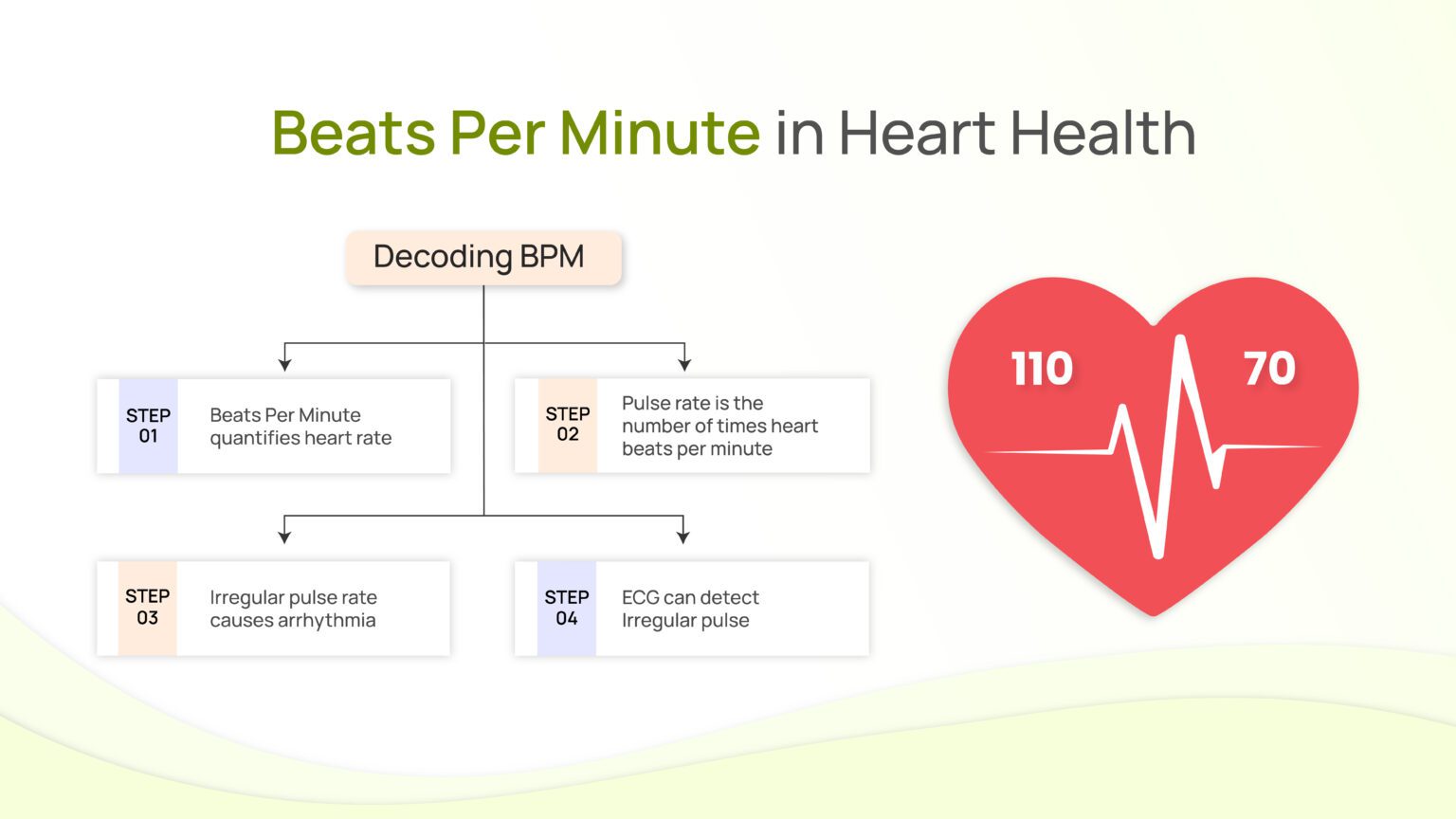 Beats Per Minute in Heart Health

Decoding BPM

STEP 01

Beats Per Minute quantifies heart rate

STEP 02

Pulse rate is the number of times heart beats per minute

STEP 03

Irregular pulse rate causes arrhythmia

STEP 04

ECG can detect Irregular pulse

110

70